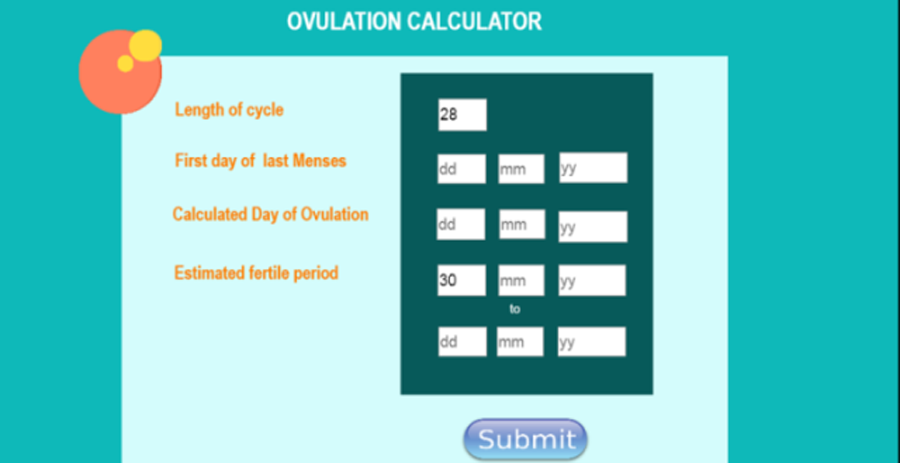 OVULATION CALCULATOR

Length of cycle

28

First day of last Menses

dd mm yy

Calculated Day of Ovulation

dd mm yy

Estimated fertile period

30 mm yy

to

dd mm yy

Submit